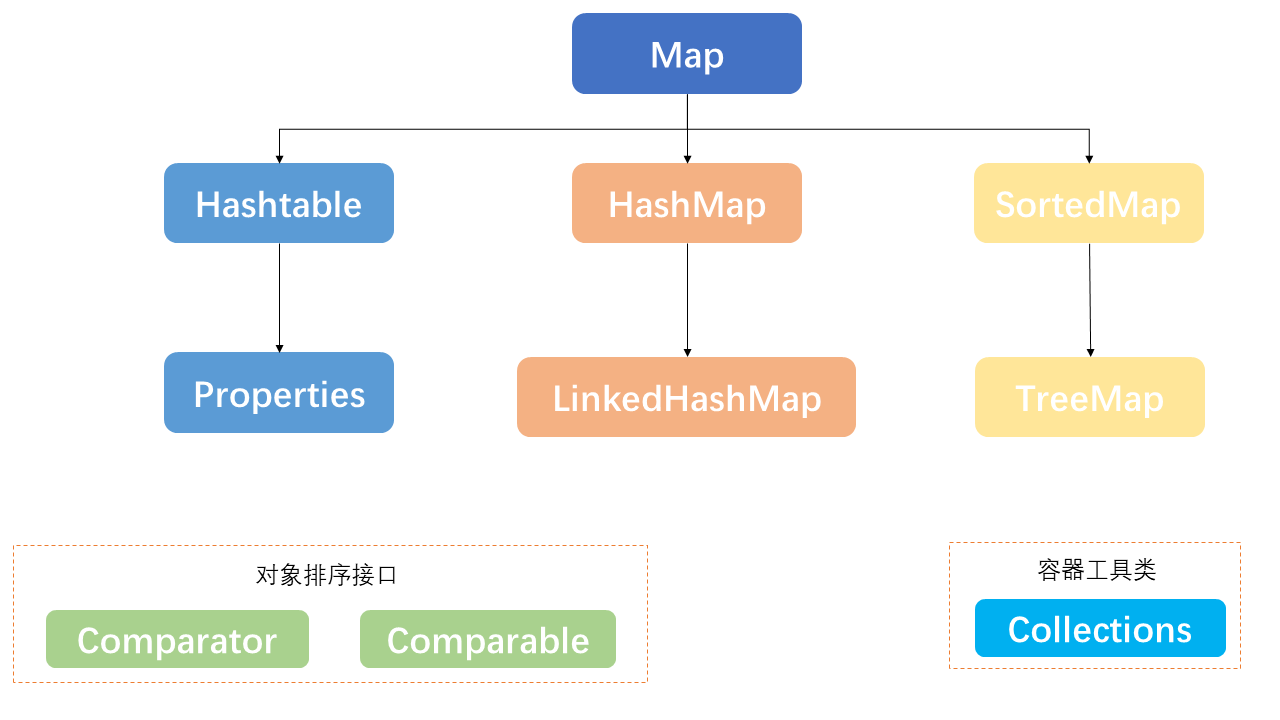 Map

Hashtable

HashMap

SortedMap

Properties

LinkedHashMap

TreeMap

对象排序接口

Comparator

Comparable

容器工具类

Collections